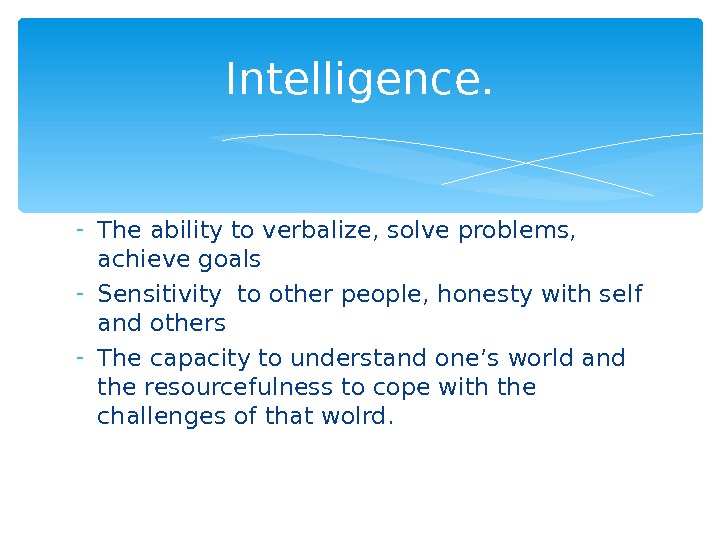 Intelligence.

- The ability to verbalize, solve problems, achieve goals
- Sensitivity  to other people, honesty with self and others
- The capacity to understand one’s world and the resourcefulness to cope with the challenges of that wolrd.